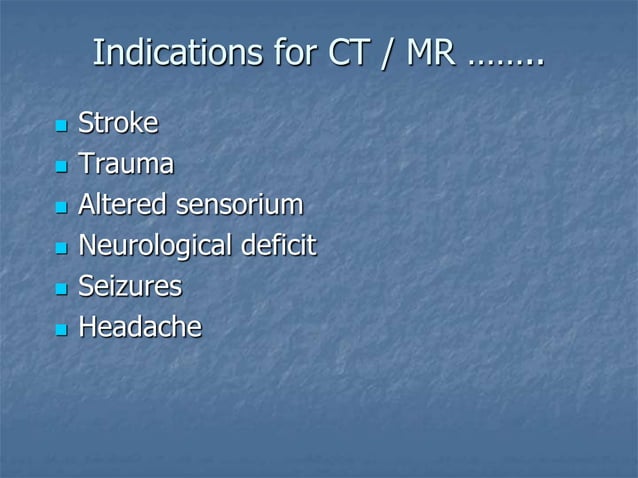 Indications for CT / MR ……..

- Stroke
- Trauma
- Altered sensorium
- Neurological deficit
- Seizures
- Headache